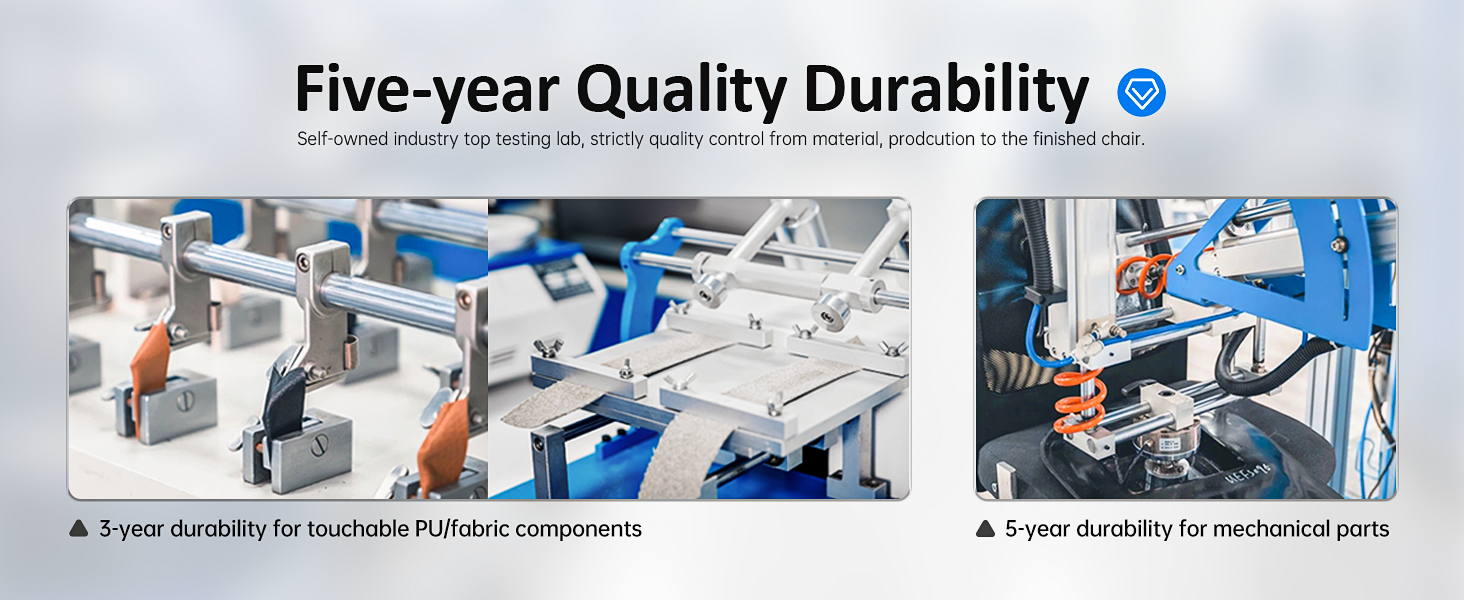 Five-year Quality Durability

Self-owned industry top testing lab, strictly quality control from material, prodcution to the finished chair.

3-year durability for touchable PU/fabric components

5-year durability for mechanical parts